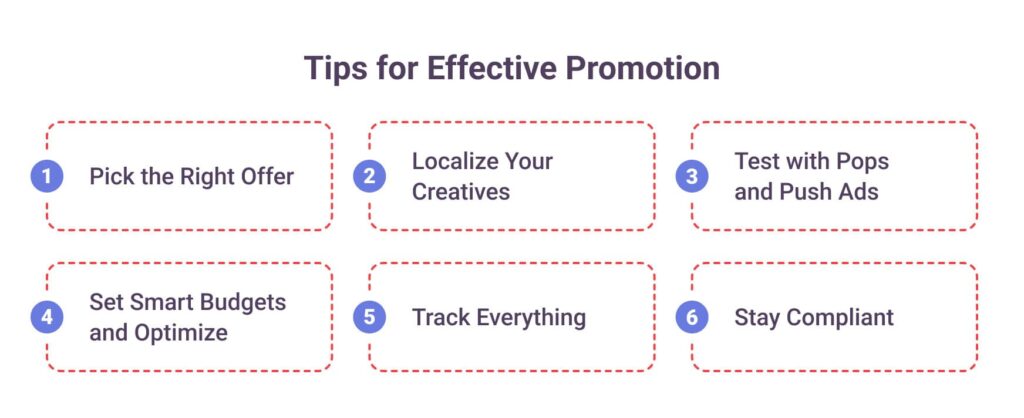 Tips for Effective Promotion

1 Pick the Right Offer

2 Localize Your Creatives

3 Test with Pops and Push Ads

4 Set Smart Budgets and Optimize

5 Track Everything

6 Stay Compliant